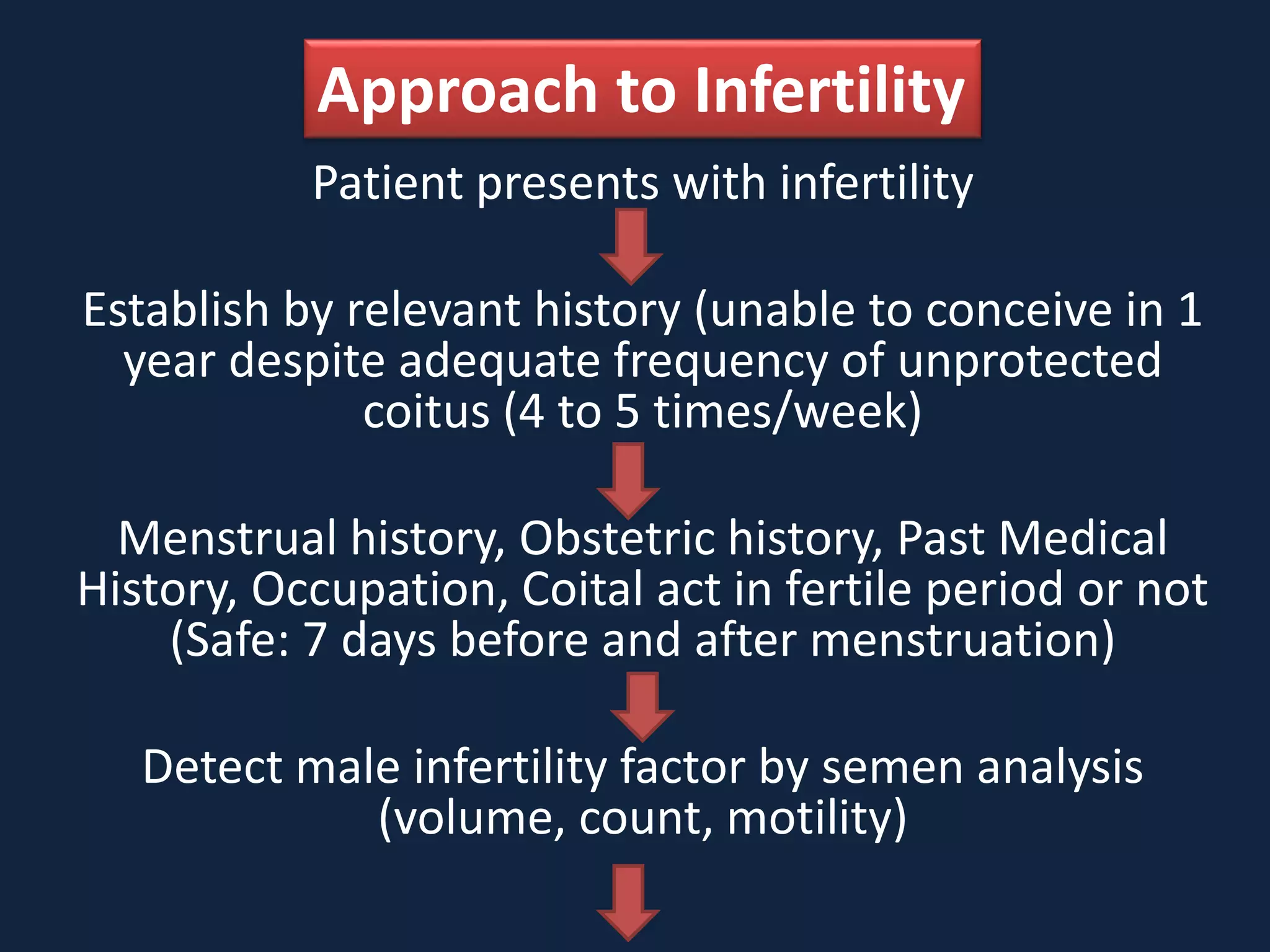 Approach to Infertility

Patient presents with infertility

Establish by relevant history (unable to conceive in 1 year despite adequate frequency of unprotected coitus (4 to 5 times/week)

Menstrual history, Obstetric history, Past Medical History, Occupation, Coital act in fertile period or not (Safe: 7 days before and after menstruation)

Detect male infertility factor by semen analysis (volume, count, motility)